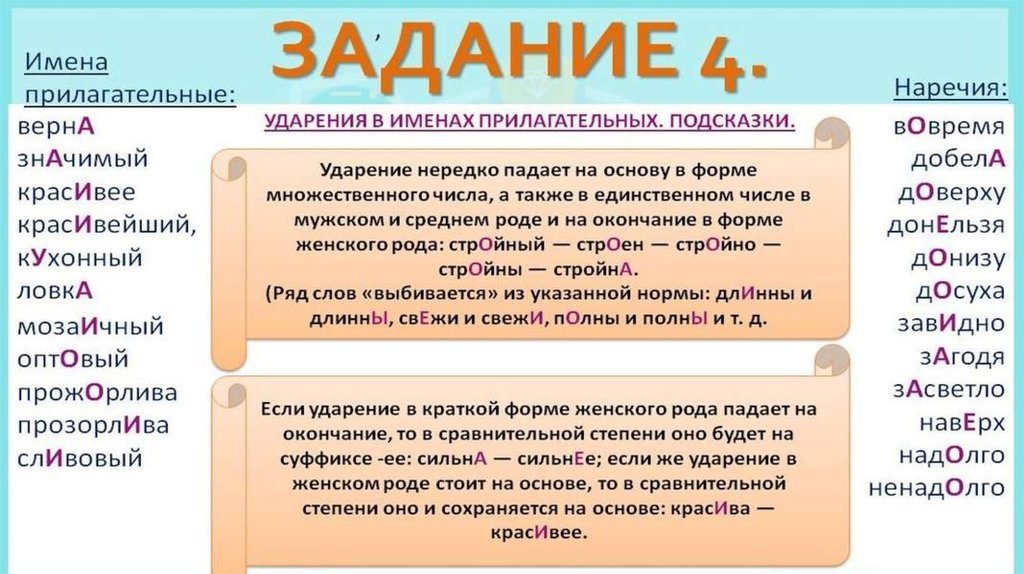 ЗАДАНИЕ 4.

Имена прилагательные:
вернА
знАчимый
красИвее
красИвейший,
кУхонный
ловкА
мозаИчный
оптОвый
прожОрлива
прозорлИва
слИвовый

УДАРЕНИЯ В ИМЕНАХ ПРИЛАГАТЕЛЬНЫХ. ПОДСКАЗКИ.

Ударение нередко падает на основу в форме множественного числа, а также в единственном числе в мужском и среднем роде и на окончание в форме женского рода: стрОйный — стрОен — стрОйно — стрОйны — стройнА.
(Ряд слов «выбивается» из указанной нормы: длИнны и длиннЫ, свЕжи и свежИ, пОлны и полнЫ и т. д.

Если ударение в краткой форме женского рода падает на окончание, то в сравнительной степени оно будет на суффиксе -ее: сильнА — сильнЕе; если же ударение в женском роде стоит на основе, то в сравнительной степени оно и сохраняется на основе: красИва — красИвее.

Наречия:
вОвремя
добелА
дОверху
донЕльзя
дОнизу
дОсуха
завИдно
зАгодя
зАсветло
навЕрх
надОлго
ненадОлго